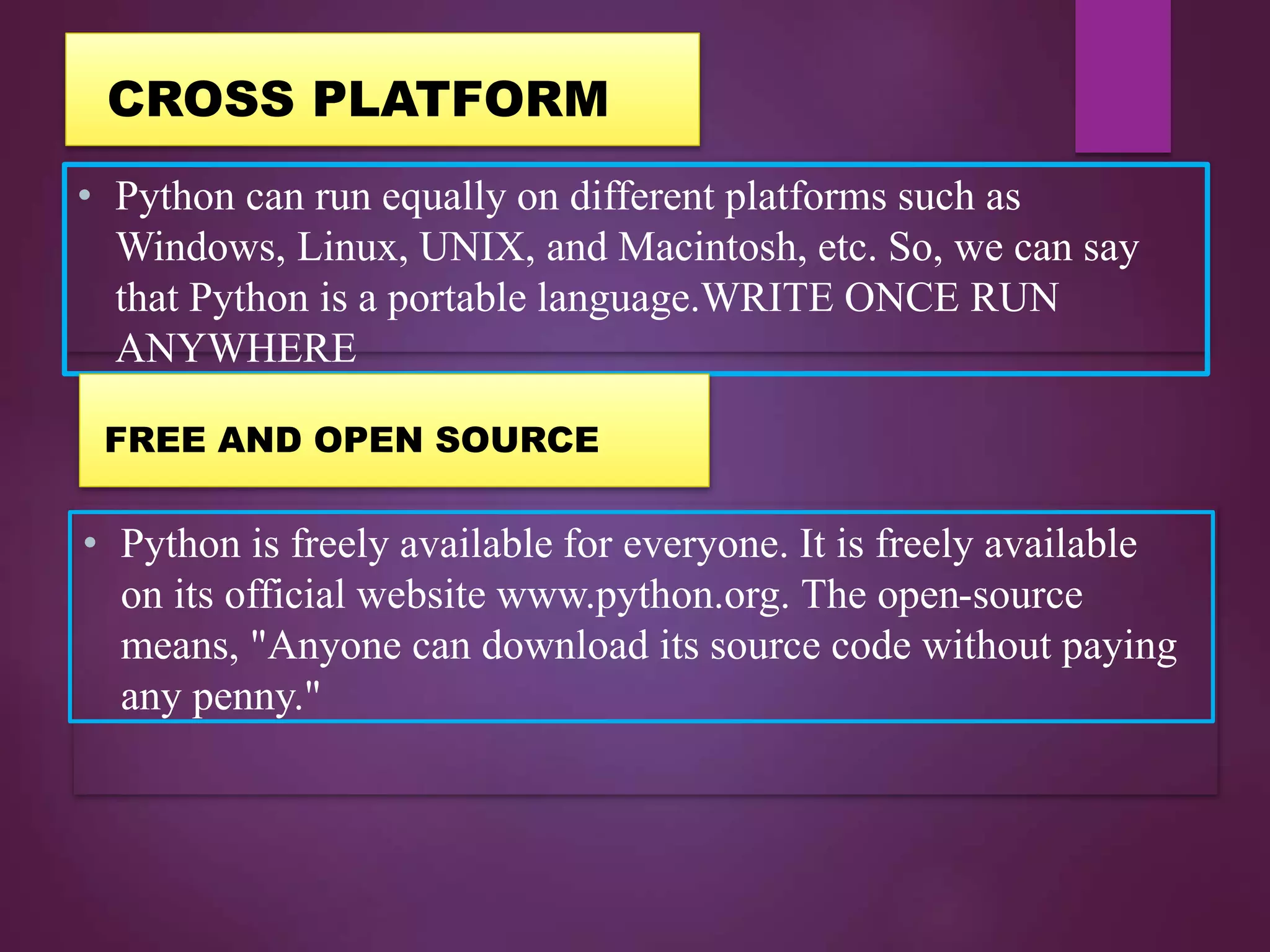 CROSS PLATFORM

• Python can run equally on different platforms such as Windows, Linux, UNIX, and Macintosh, etc. So, we can say that Python is a portable language.WRITE ONCE RUN ANYWHERE

FREE AND OPEN SOURCE

• Python is freely available for everyone. It is freely available on its official website www.python.org. The open-source means, "Anyone can download its source code without paying any penny."